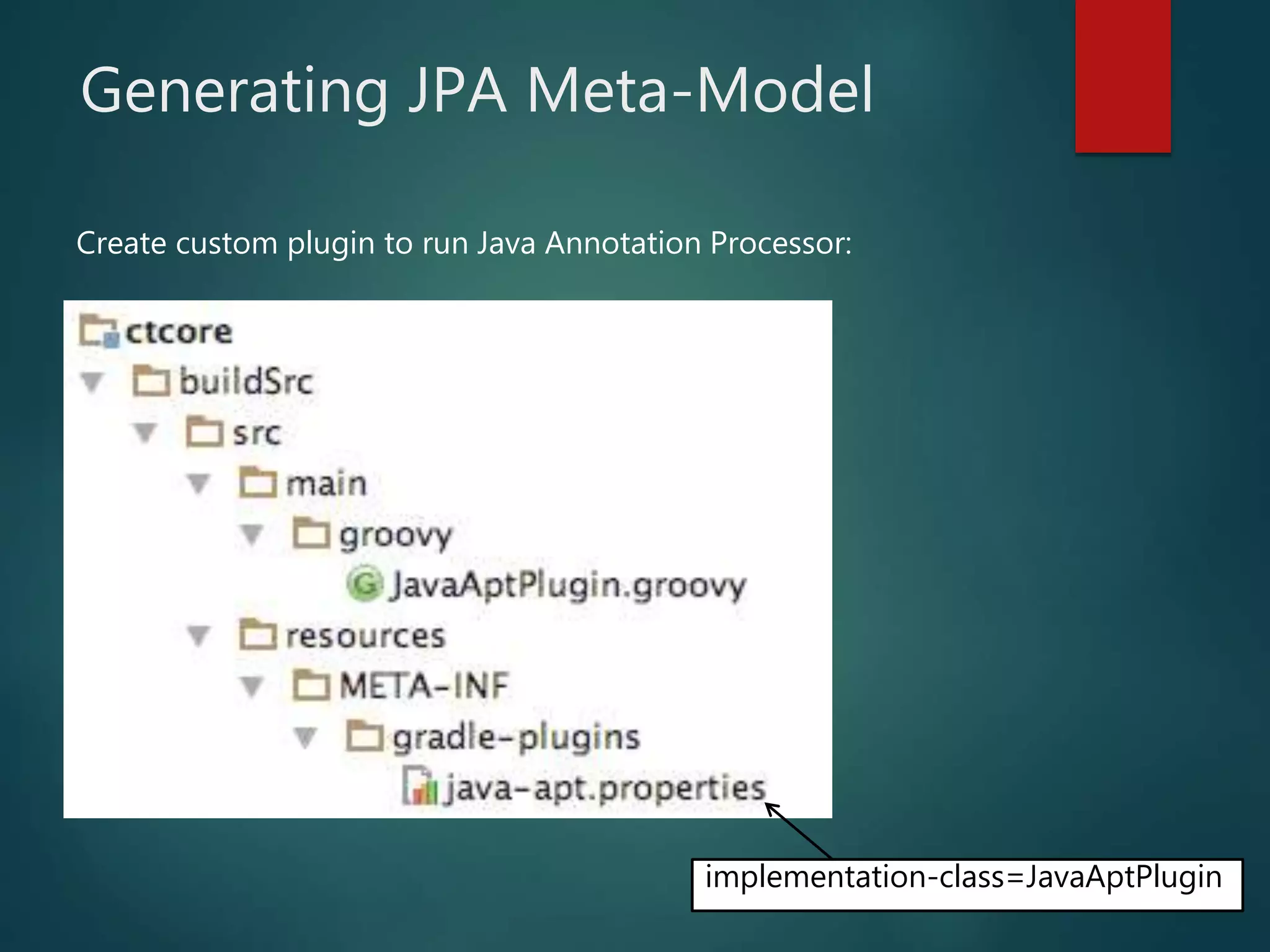 Generating JPA Meta-Model

Create custom plugin to run Java Annotation Processor:

ctcore
buildSrc
src
main
groovy
JavaAptPlugin.groovy
resources
META-INF
gradle-plugins
java-apt.properties

implementation-class=JavaAptPlugin